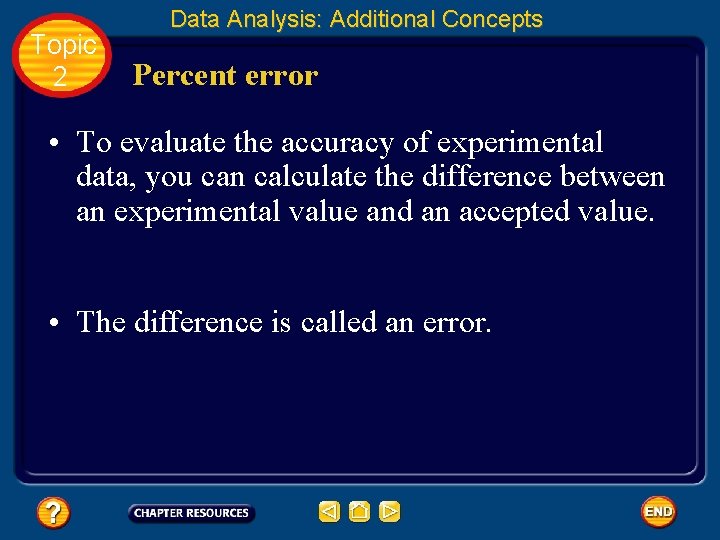 Data Analysis: Additional Concepts

Topic 2

Percent error

• To evaluate the accuracy of experimental data, you can calculate the difference between an experimental value and an accepted value.

• The difference is called an error.

?

CHAPTER RESOURCES

END